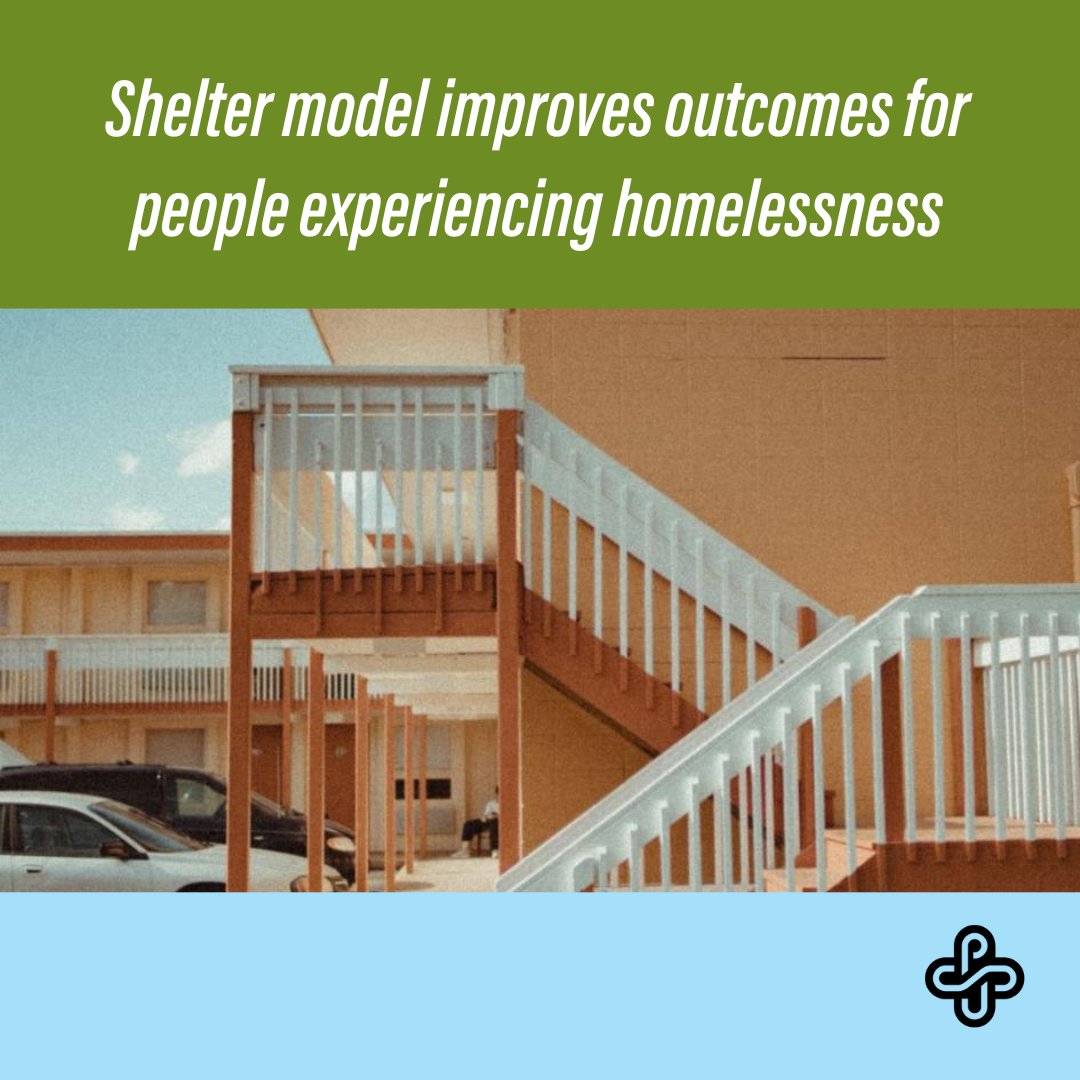 Shelter model improves outcomes for people experiencing homelessness